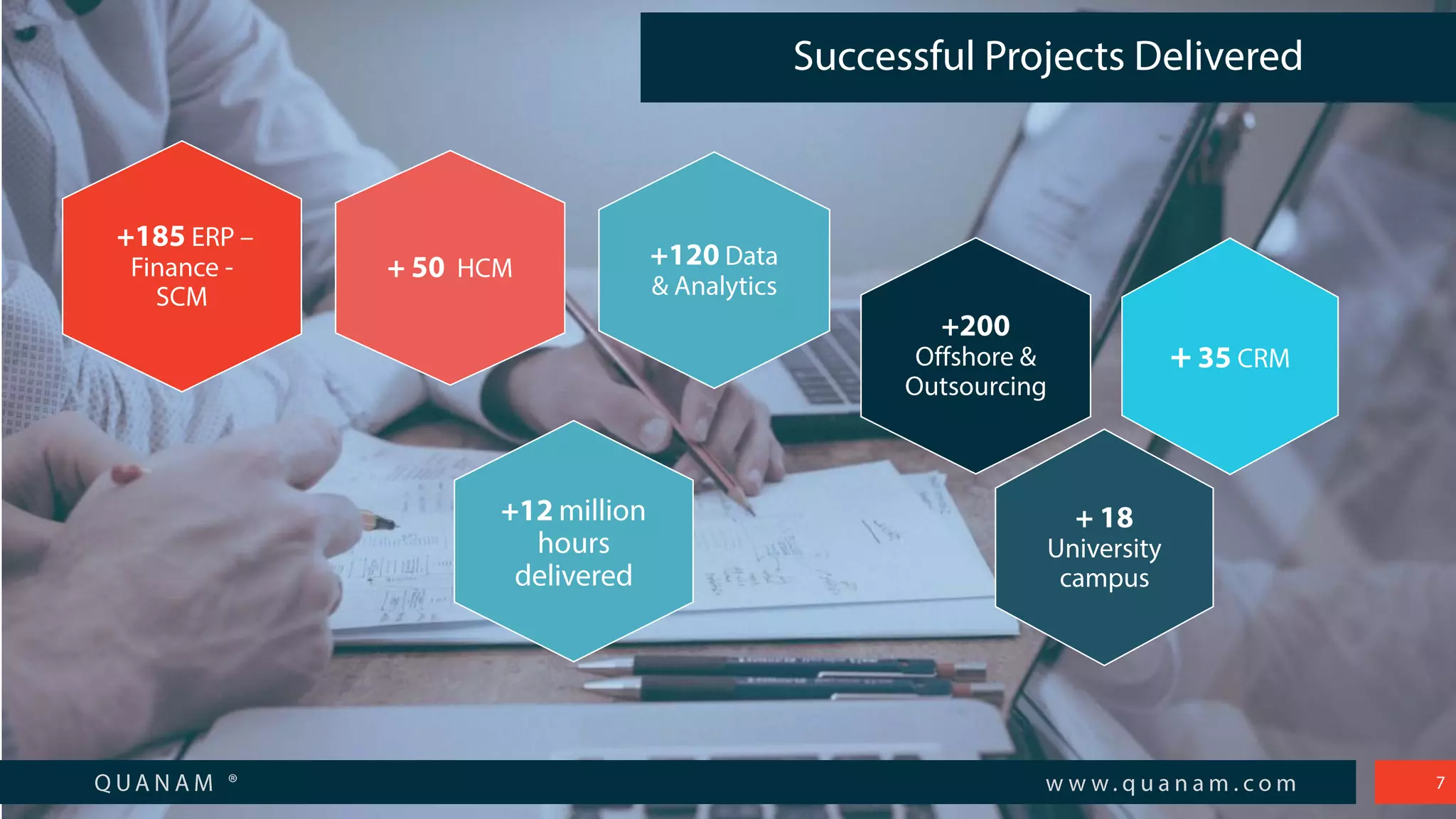 Successful Projects Delivered

+185 ERP – Finance - SCM

+ 50 HCM

+120 Data & Analytics

+200 Offshore & Outsourcing

+ 35 CRM

+12 million hours delivered

+ 18 University campus

QUANAM ®

www.quanam.com

7